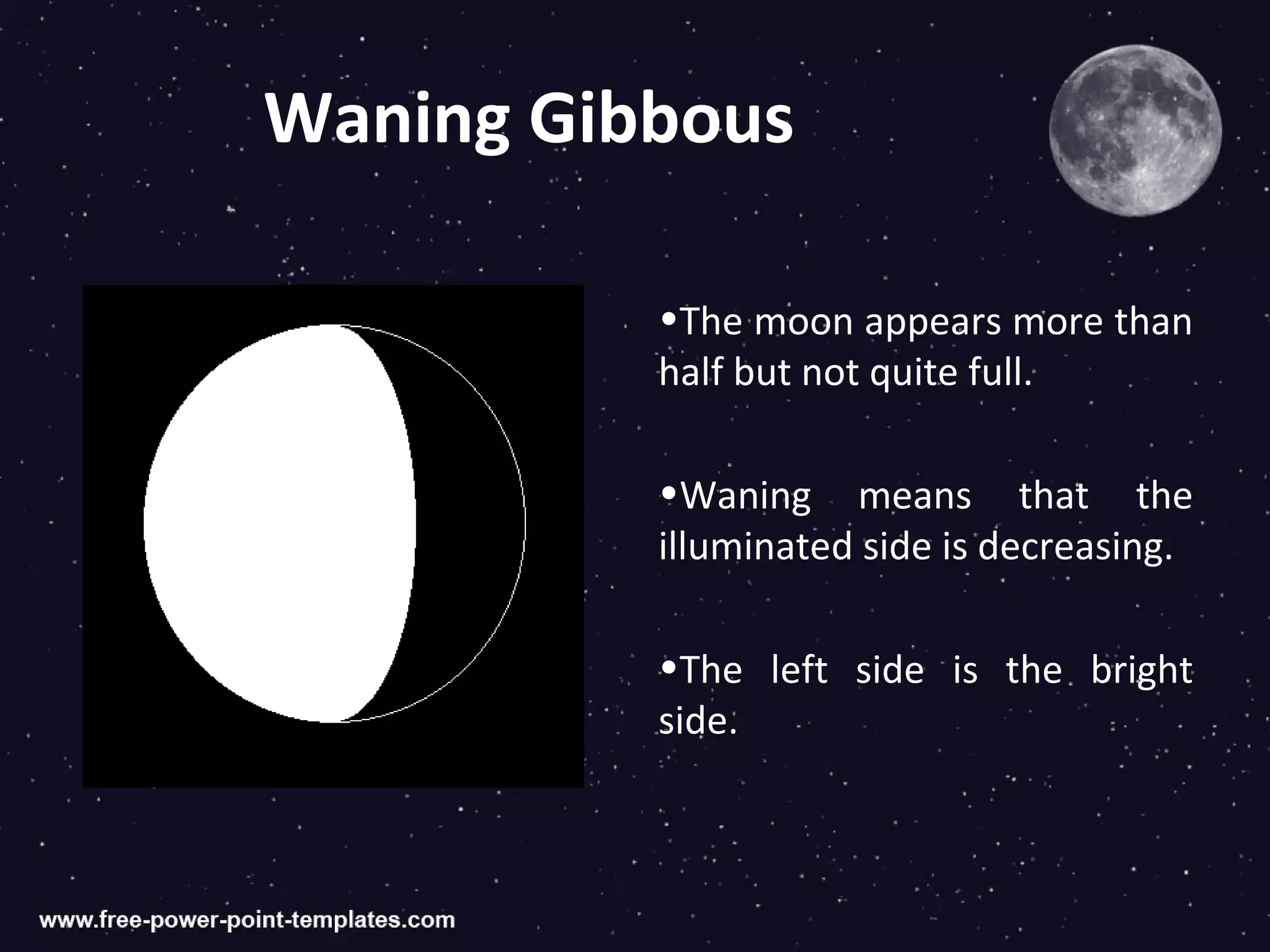 Waning Gibbous

•The moon appears more than half but not quite full.

•Waning means that the illuminated side is decreasing.

•The left side is the bright side.

www.free-power-point-templates.com